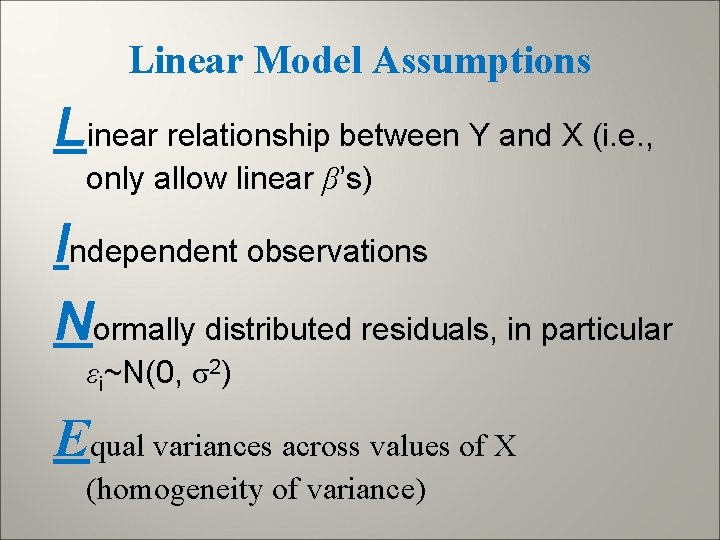 Linear Model Assumptions

Linear relationship between Y and X (i.e., only allow linear $\beta$'s)

Independent observations

Normally distributed residuals, in particular $\varepsilon_i \sim N(0, \sigma^2)$

Equal variances across values of X (homogeneity of variance)